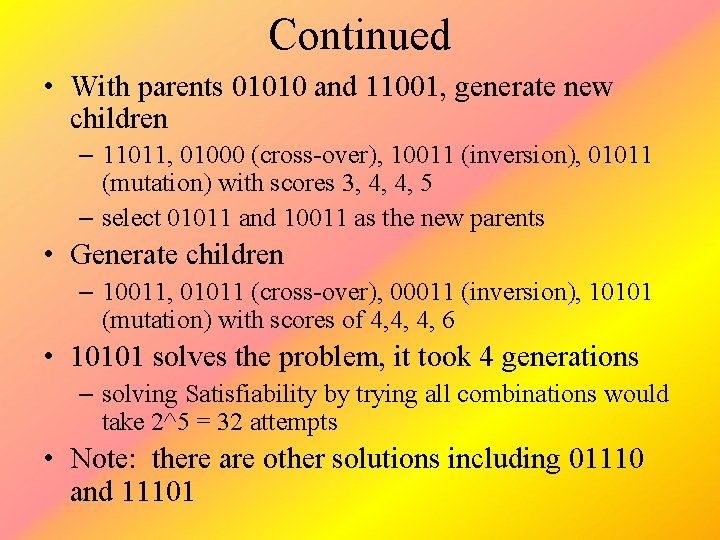 Continued

• With parents 01010 and 11001, generate new children

– 11011, 01000 (cross-over), 10011 (inversion), 01011 (mutation) with scores 3, 4, 4, 5

– select 01011 and 10011 as the new parents

• Generate children

– 10011, 01011 (cross-over), 00011 (inversion), 10101 (mutation) with scores of 4,4, 4, 6

• 10101 solves the problem, it took 4 generations

– solving Satisfiability by trying all combinations would take 2^5 = 32 attempts

• Note: there are other solutions including 01110 and 11101